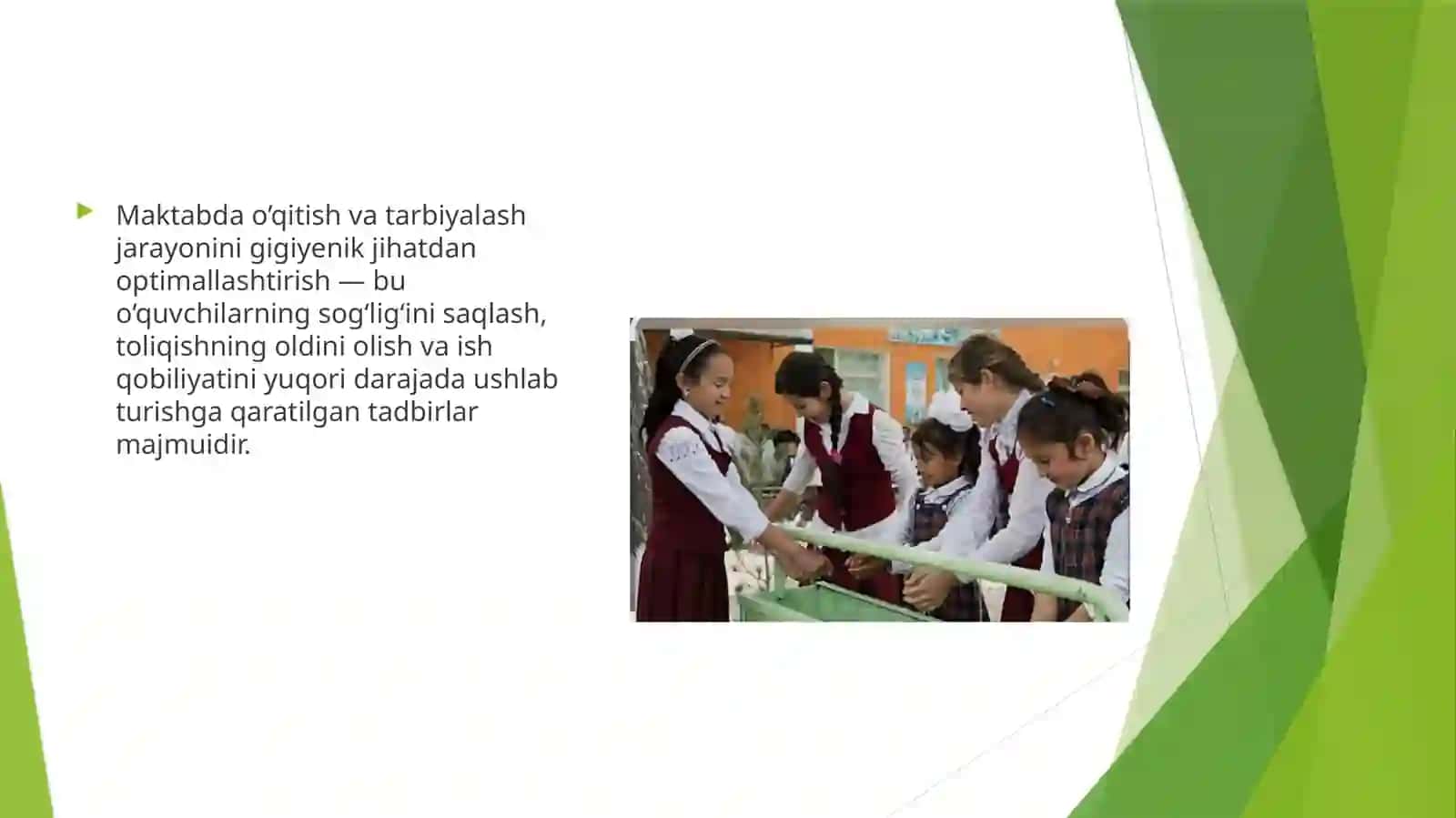 Maktabda o‘qitish va tarbiyalash jarayonini gigiyenik jihatdan optimallashtirish — bu o‘quvchilarning sog‘lig‘ini saqlash, toliqishning oldini olish va ish qobiliyatini yuqori darajada ushlab turishga qaratilgan tadbirlar majmuidir.